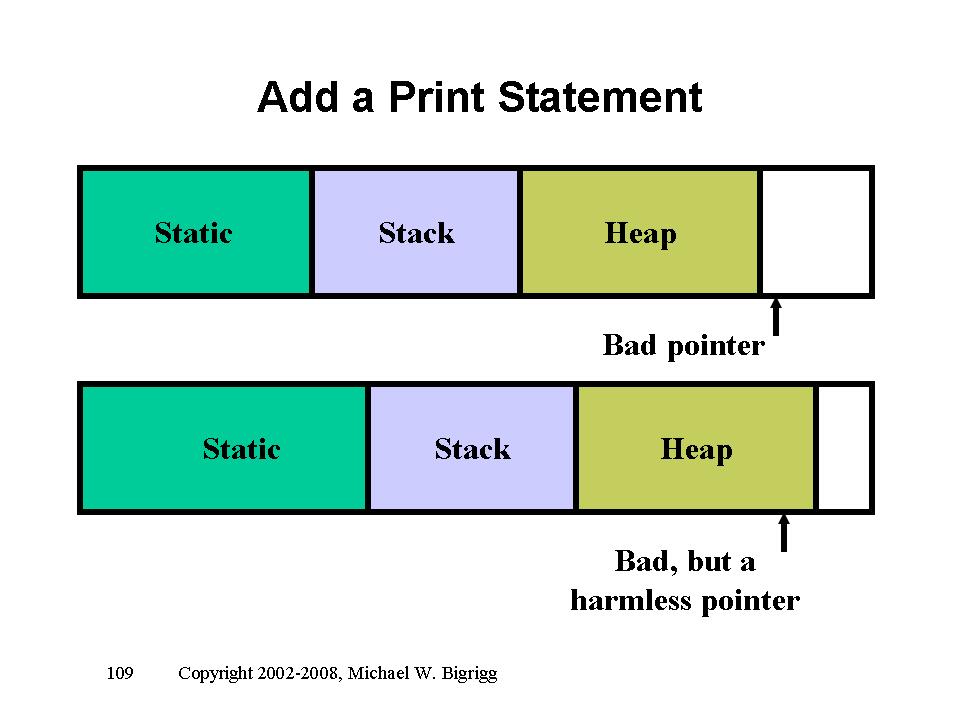 Add a Print Statement

Static

Stack

Heap

Bad pointer

Static

Stack

Heap

Bad, but a harmless pointer

109 Copyright 2002-2008, Michael W. Bigrigg